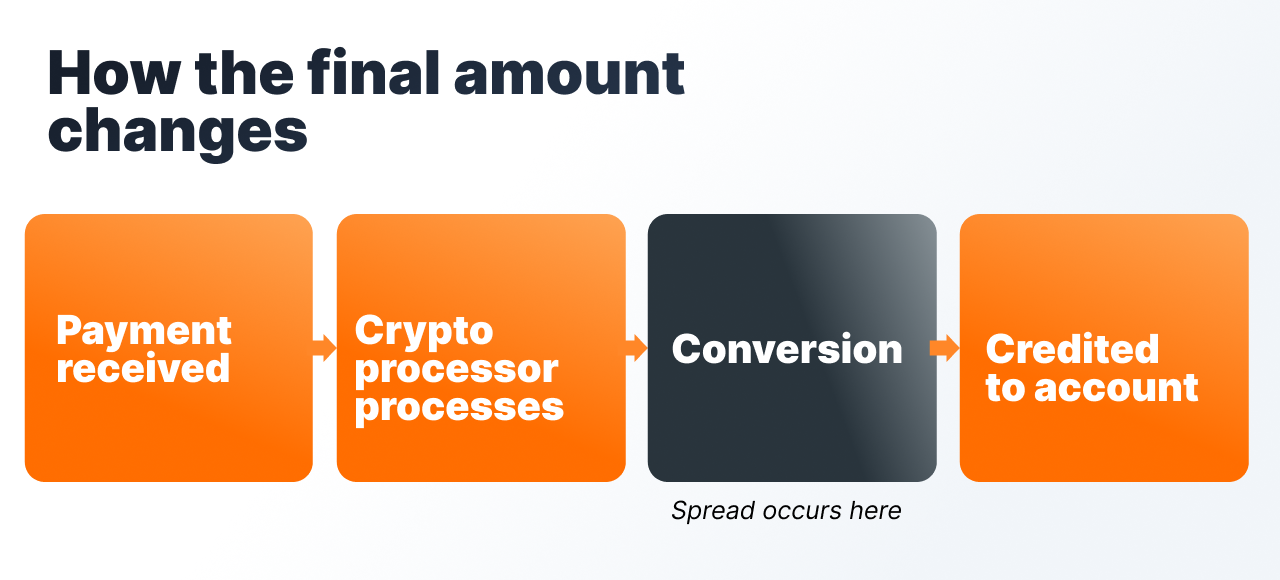 How the final amount changes

Payment received

Crypto processor processes

Conversion

Spread occurs here

Credited to account